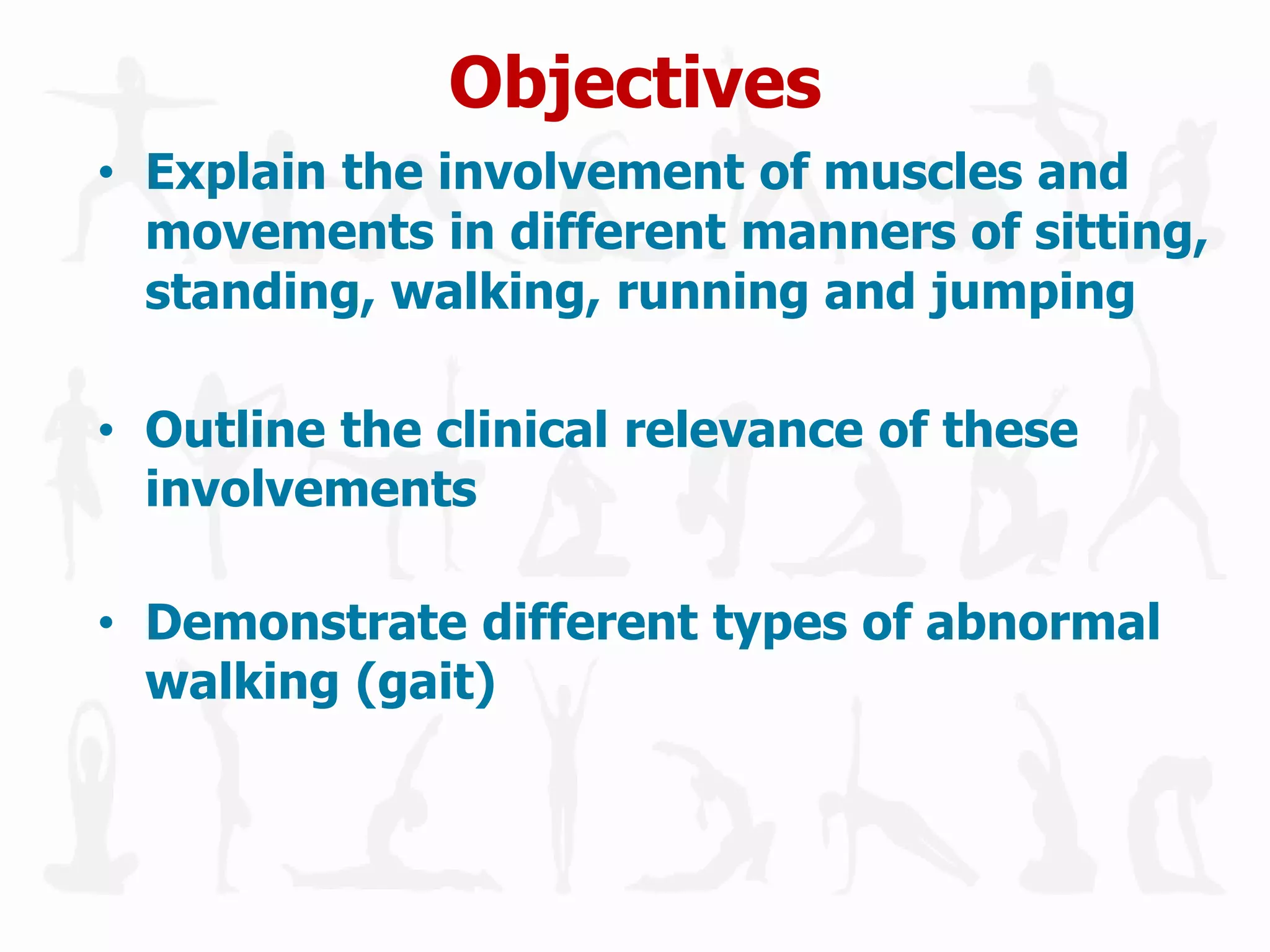 Objectives

• Explain the involvement of muscles and movements in different manners of sitting, standing, walking, running and jumping

• Outline the clinical relevance of these involvements

• Demonstrate different types of abnormal walking (gait)